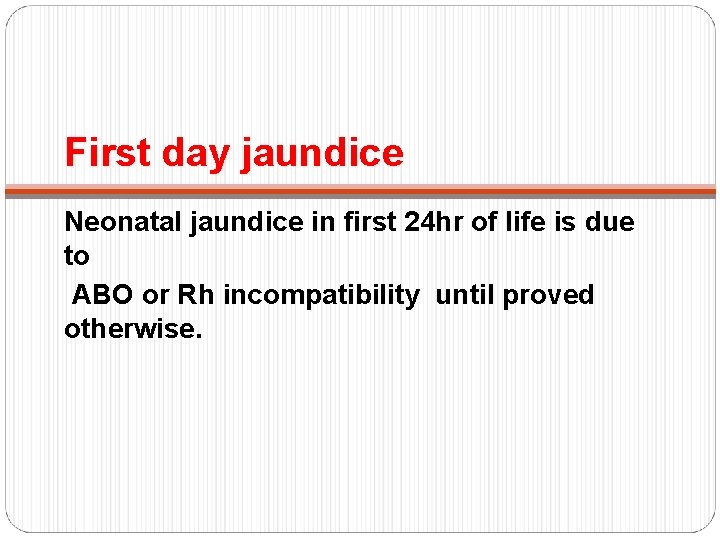 First day jaundice

Neonatal jaundice in first 24hr of life is due to

ABO or Rh incompatibility until proved otherwise.